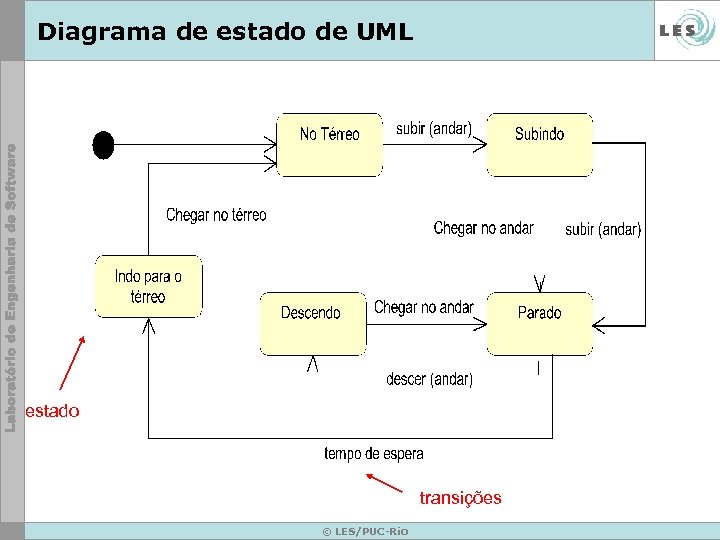 Diagrama de estado de UML

LES

Laboratório de Engenharia de Software

No Térreo

subir (andar)

Subindo

Chegar no térreo

Chegar no andar

subir (andar)

Indo para o térreo

Descendo

Chegar no andar

Parado

descer (andar)

estado

tempo de espera

transições

© LES/PUC-Rio